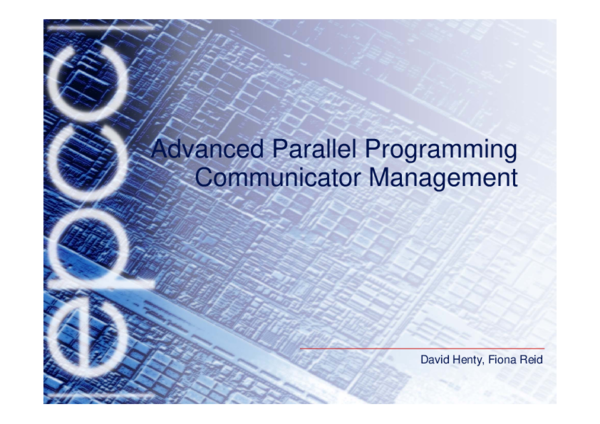 epcc

Advanced Parallel Programming
Communicator Management

David Henty, Fiona Reid